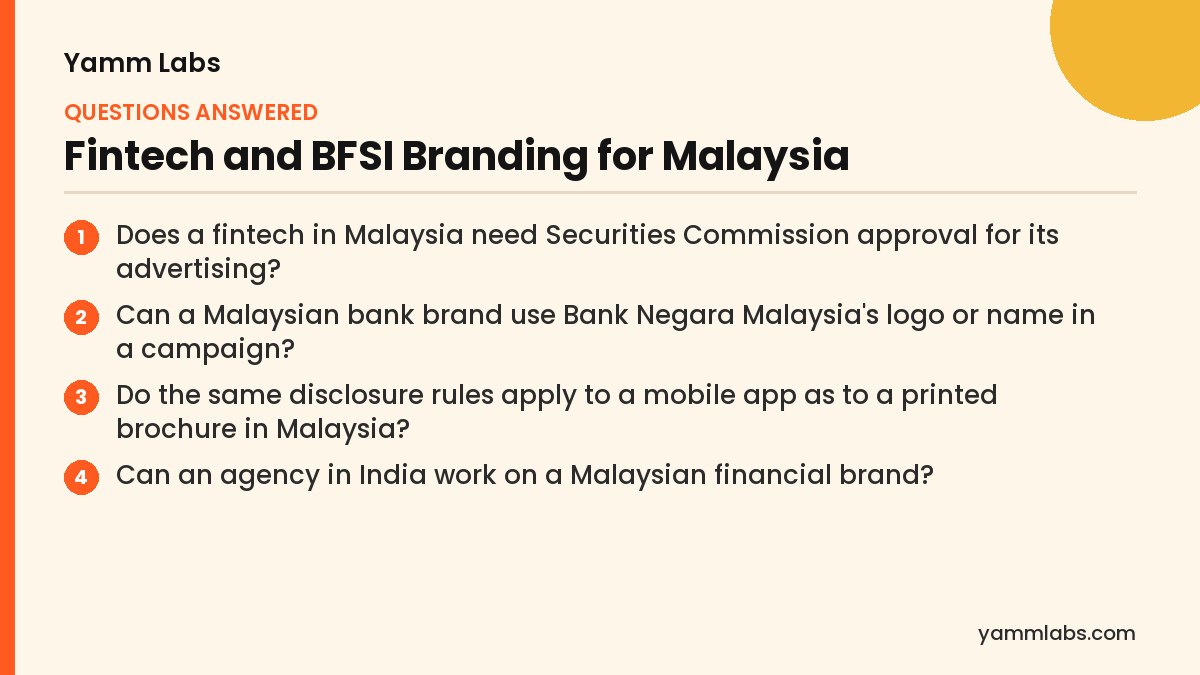 Yamm Labs

QUESTIONS ANSWERED

Fintech and BFSI Branding for Malaysia

1 Does a fintech in Malaysia need Securities Commission approval for its advertising?

2 Can a Malaysian bank brand use Bank Negara Malaysia's logo or name in a campaign?

3 Do the same disclosure rules apply to a mobile app as to a printed brochure in Malaysia?

4 Can an agency in India work on a Malaysian financial brand?

yammlabs.com